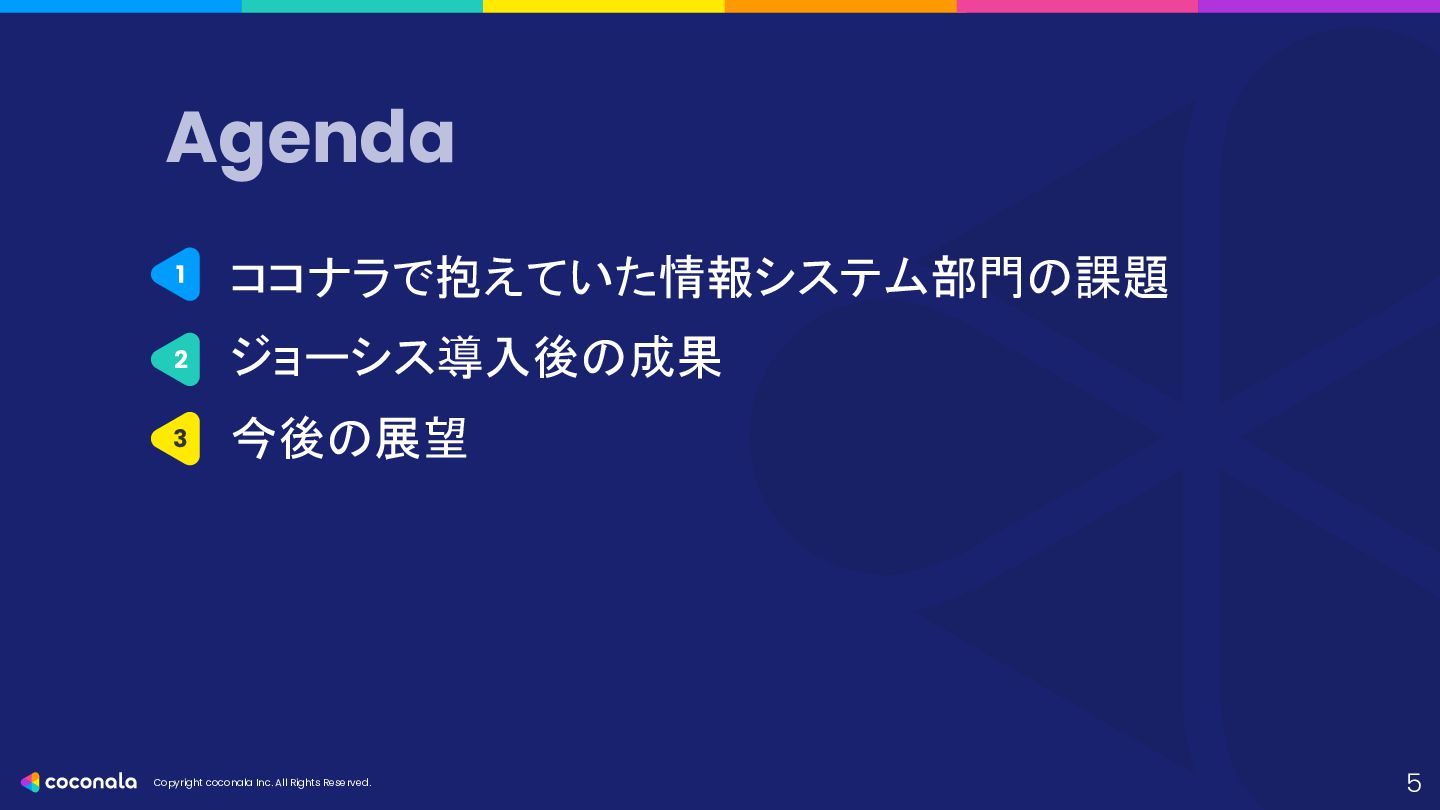 Agenda

1 ココナラで抱えていた情報システム部門の課題

2 ジョーシス導入後の成果

3 今後の展望

coconala Copyright coconala Inc. All Rights Reserved.

5